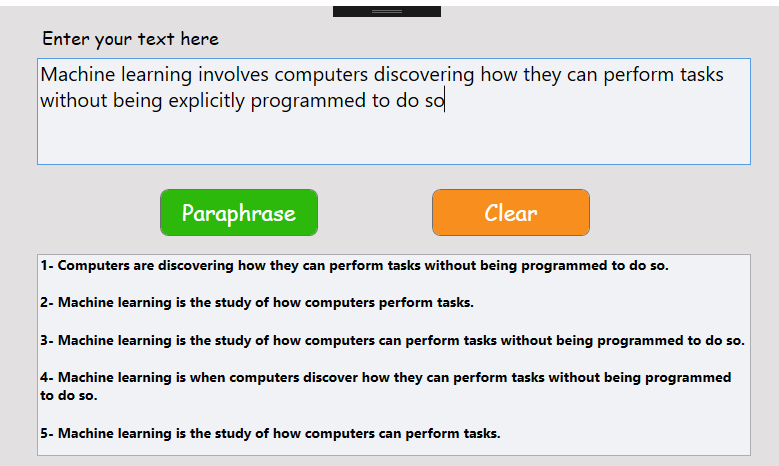 Enter your text here

Machine learning involves computers discovering how they can perform tasks without being explicitly programmed to do so

Paraphrase

Clear

1- Computers are discovering how they can perform tasks without being programmed to do so.

2- Machine learning is the study of how computers perform tasks.

3- Machine learning is the study of how computers can perform tasks without being programmed to do so.

4- Machine learning is when computers discover how they can perform tasks without being programmed to do so.

5- Machine learning is the study of how computers can perform tasks.